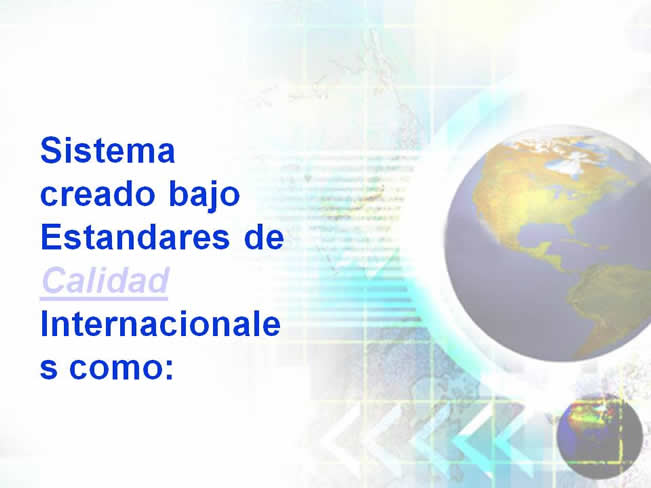 Sistema creado bajo Estandares de Calidad Internacionales como: